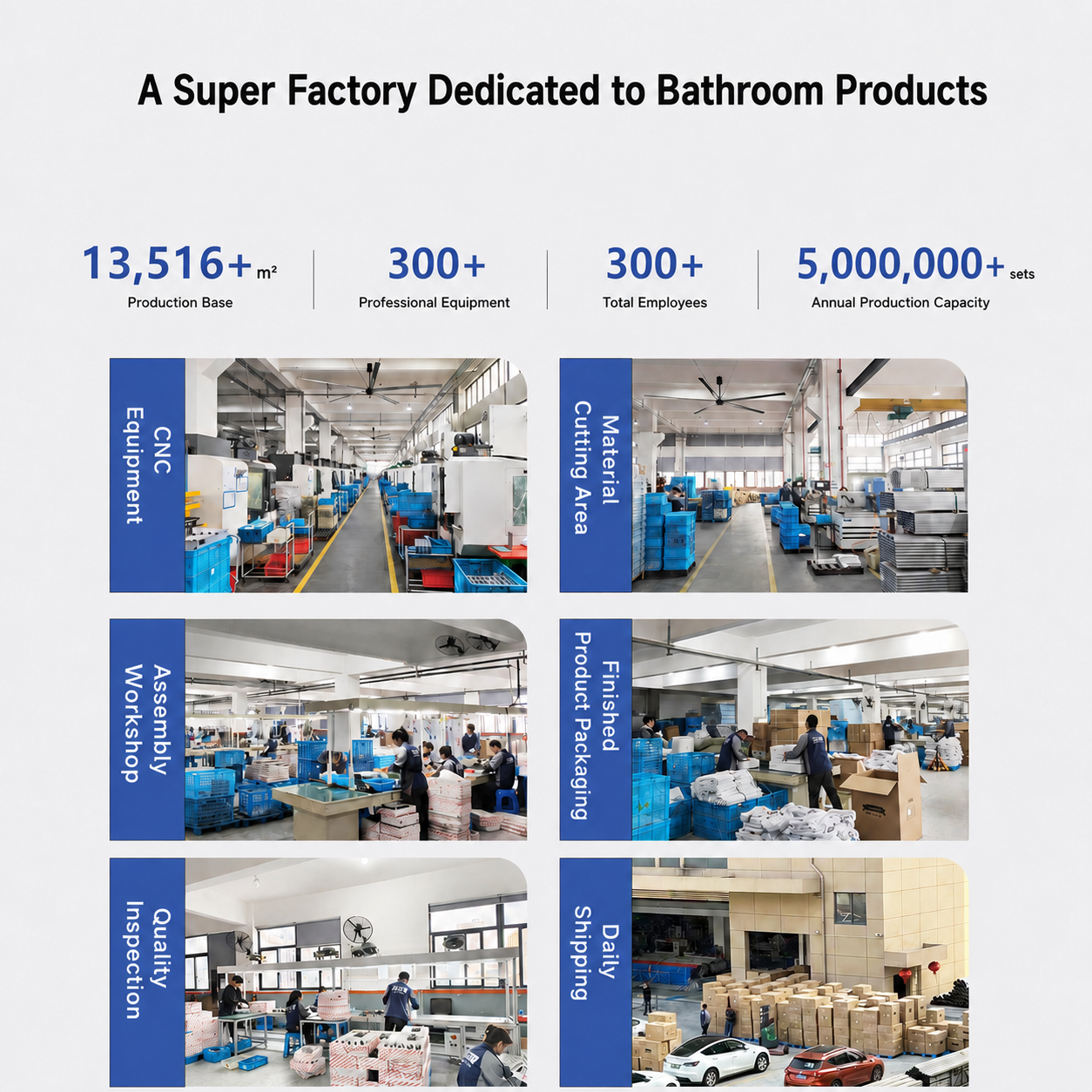 A Super Factory Dedicated to Bathroom Products

13,516+ m²
Production Base

300+
Professional Equipment

300+
Total Employees

5,000,000+ sets
Annual Production Capacity

CNC Equipment

Material Cutting Area

Assembly Workshop

Finished Product Packaging

Quality Inspection

Daily Shipping